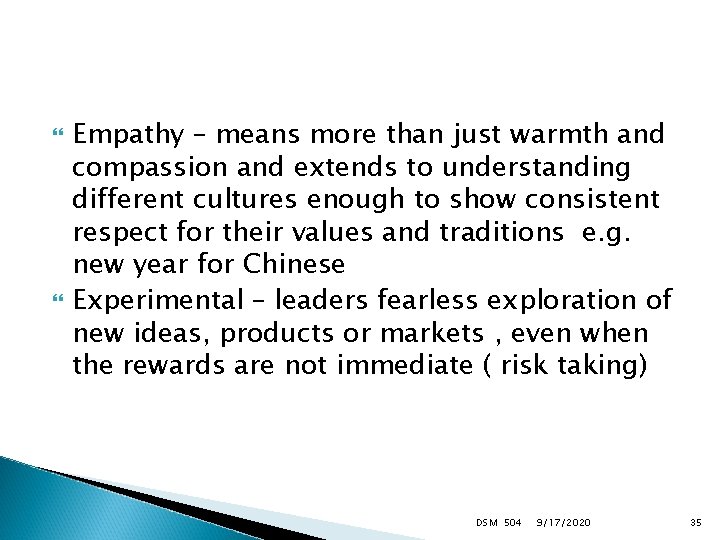 Empathy – means more than just warmth and compassion and extends to understanding different cultures enough to show consistent respect for their values and traditions  e.g. new year for Chinese

Experimental – leaders fearless exploration of new ideas, products or markets , even when the rewards are not immediate ( risk taking)

DSM 504   9/17/2020   35